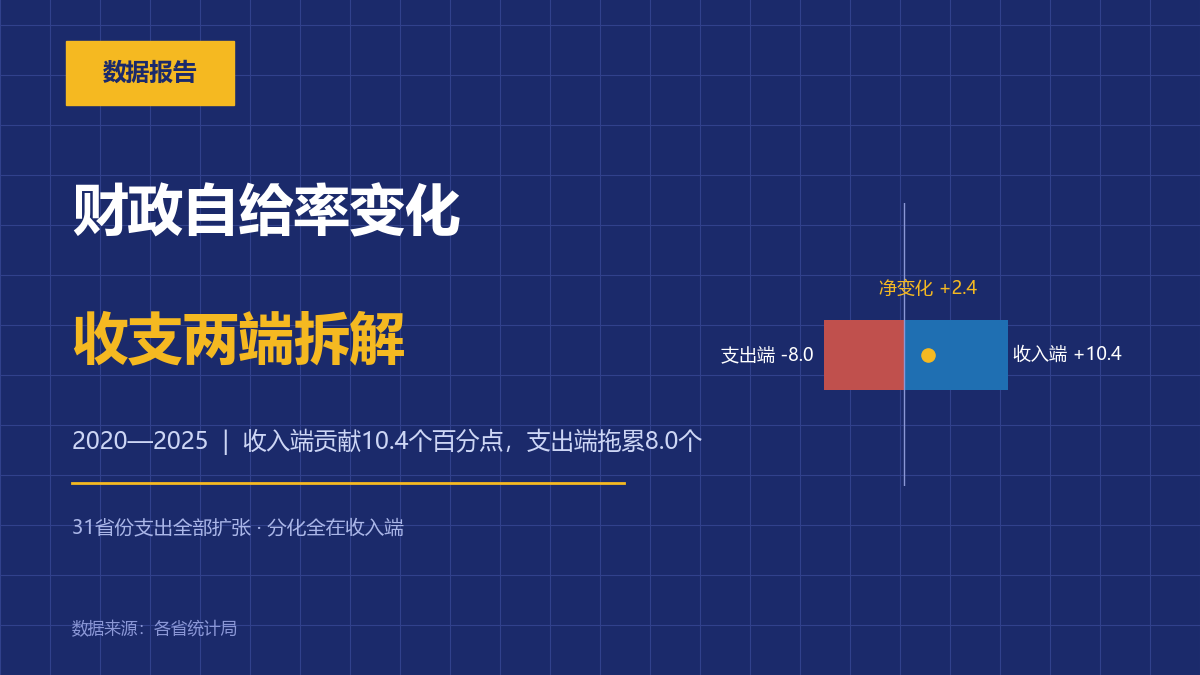 数据报告

财政自给率变化

收支两端拆解

2020—2025 | 收入端贡献10.4个百分点，支出端拖累8.0个

31省份支出全部扩张 · 分化全在收入端

数据来源：各省统计局

净变化 +2.4

支出端 -8.0

收入端 +10.4